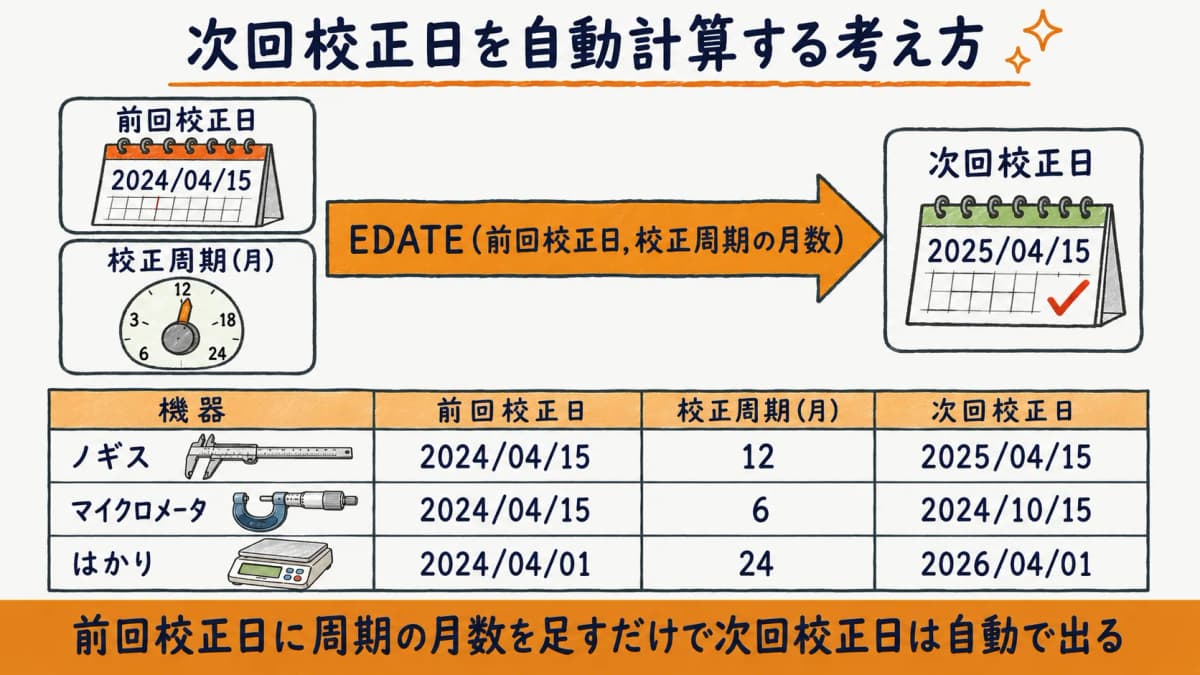 次回校正日を自動計算する考え方

前回校正日
2024/04/15

校正周期(月)
12
3
18
6
24

EDATE(前回校正日,校正周期の月数)

次回校正日
2025/04/15

| 機器 | 前回校正日 | 校正周期(月) | 次回校正日 |
|---|---|---|---|
| ノギス | 2024/04/15 | 12 | 2025/04/15 |
| マイクロメータ | 2024/04/15 | 6 | 2024/10/15 |
| はかり | 2024/04/01 | 24 | 2026/04/01 |

前回校正日に周期の月数を足すだけで次回校正日は自動で出る